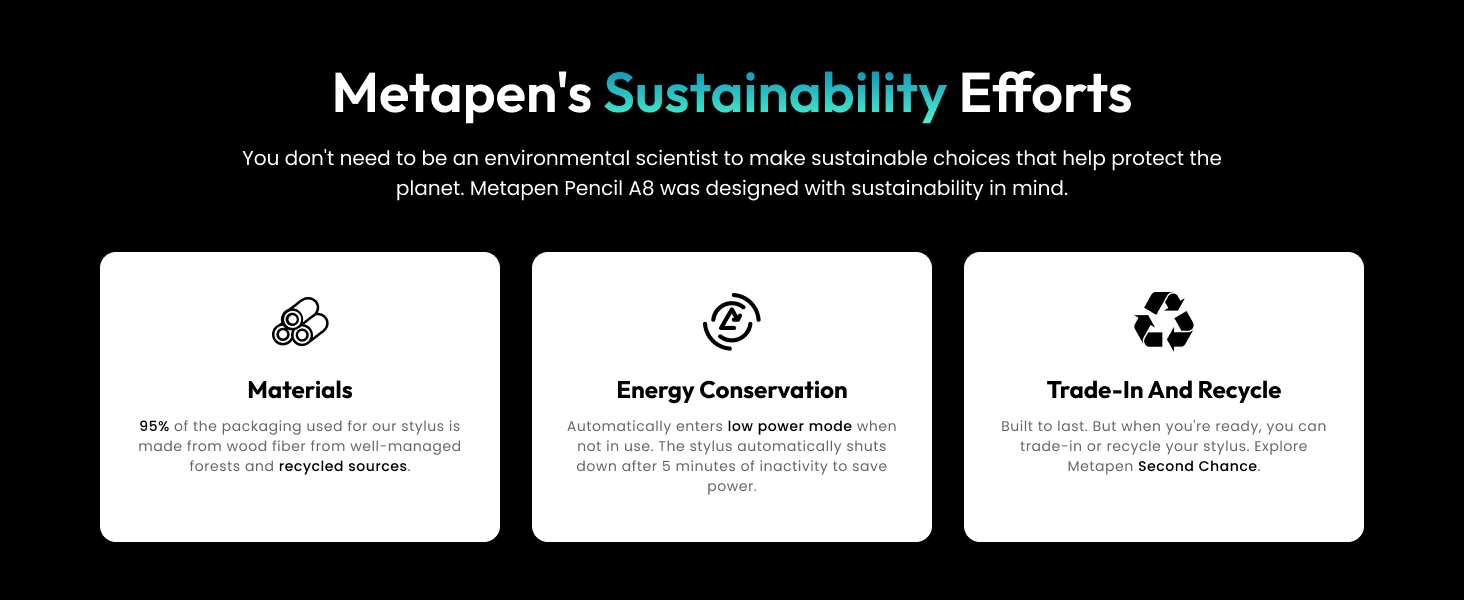 Metapen's Sustainability Efforts

You don't need to be an environmental scientist to make sustainable choices that help protect the planet. Metapen Pencil A8 was designed with sustainability in mind.

Materials

95% of the packaging used for our stylus is made from wood fiber from well-managed forests and recycled sources.

Energy Conservation

Automatically enters low power mode when not in use. The stylus automatically shuts down after 5 minutes of inactivity to save power.

Trade-In And Recycle

Built to last. But when you're ready, you can trade-in or recycle your stylus. Explore Metapen Second Chance.